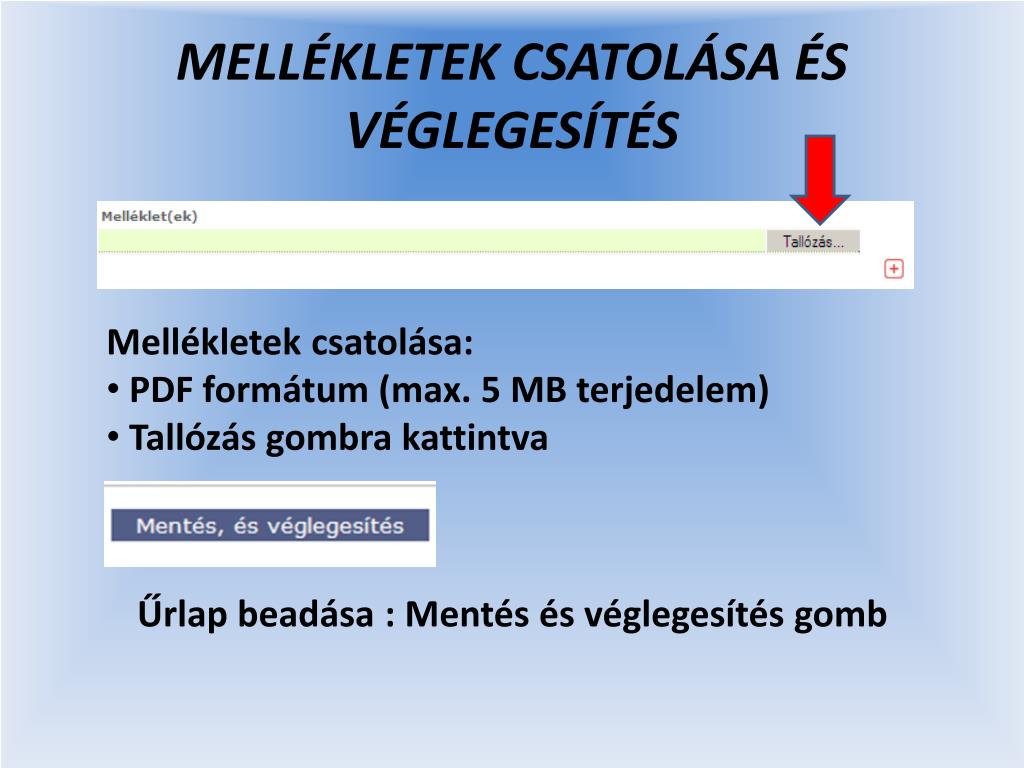 MELLÉKLETEK CSATOLÁSA ÉS VÉGLEGESÍTÉS

Melléklet(ek)

Tallózás...

Mellékletek csatolása:
• PDF formátum (max. 5 MB terjedelem)
• Tallózás gombra kattintva

Mentés, és véglegesítés

Űrlap beadása : Mentés és véglegesítés gomb